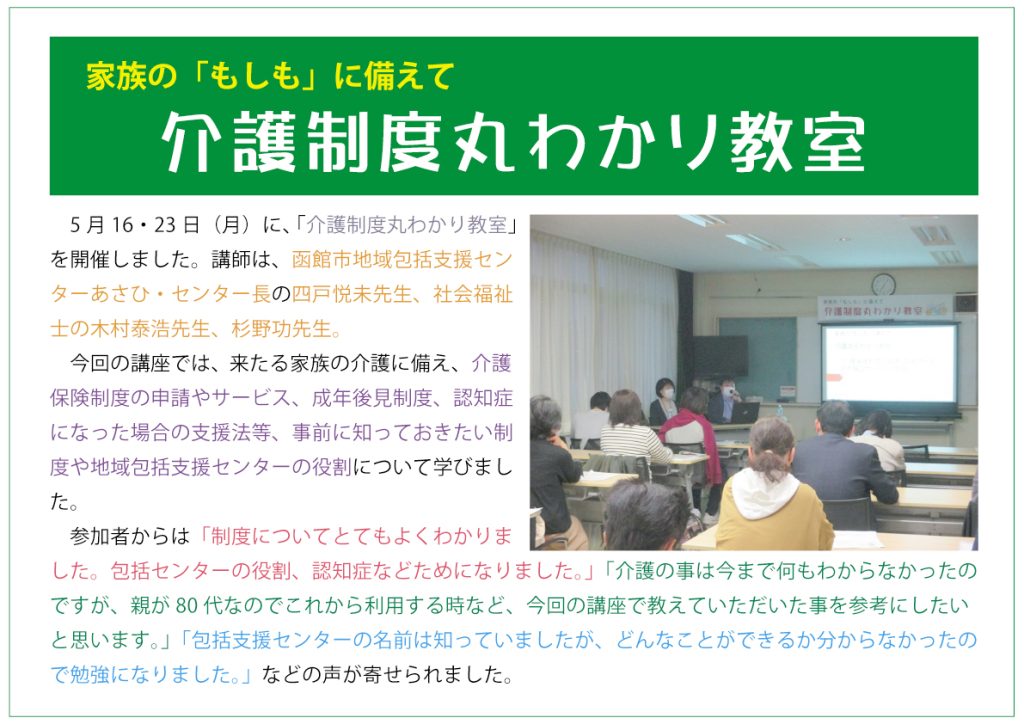 家族の「もしも」に備えて
介護制度丸わかり教室

5月16・23日（月）に、「介護制度丸わかり教室」を開催しました。講師は、函館市地域包括支援センターあさひ・センター長の四戸悦未先生、社会福祉士の木村泰浩先生、杉野功先生。

今回の講座では、来たる家族の介護に備え、介護保険制度の申請やサービス、成年後見制度、認知症になった場合の支援法等、事前に知っておきたい制度や地域包括支援センターの役割について学びました。

参加者からは「制度についてとてもよくわかりました。包括センターの役割、認知症などためになりました。」「介護の事は今まで何もわからなかったのですが、親が80代なのでこれから利用する時など、今回の講座で教えていただいた事を参考にしたいと思います。」「包括支援センターの名前は知っていましたが、どんなことができるか分からなかったので勉強になりました。」などの声が寄せられました。

家族の「もしも」に備えて
介護制度丸わかり教室